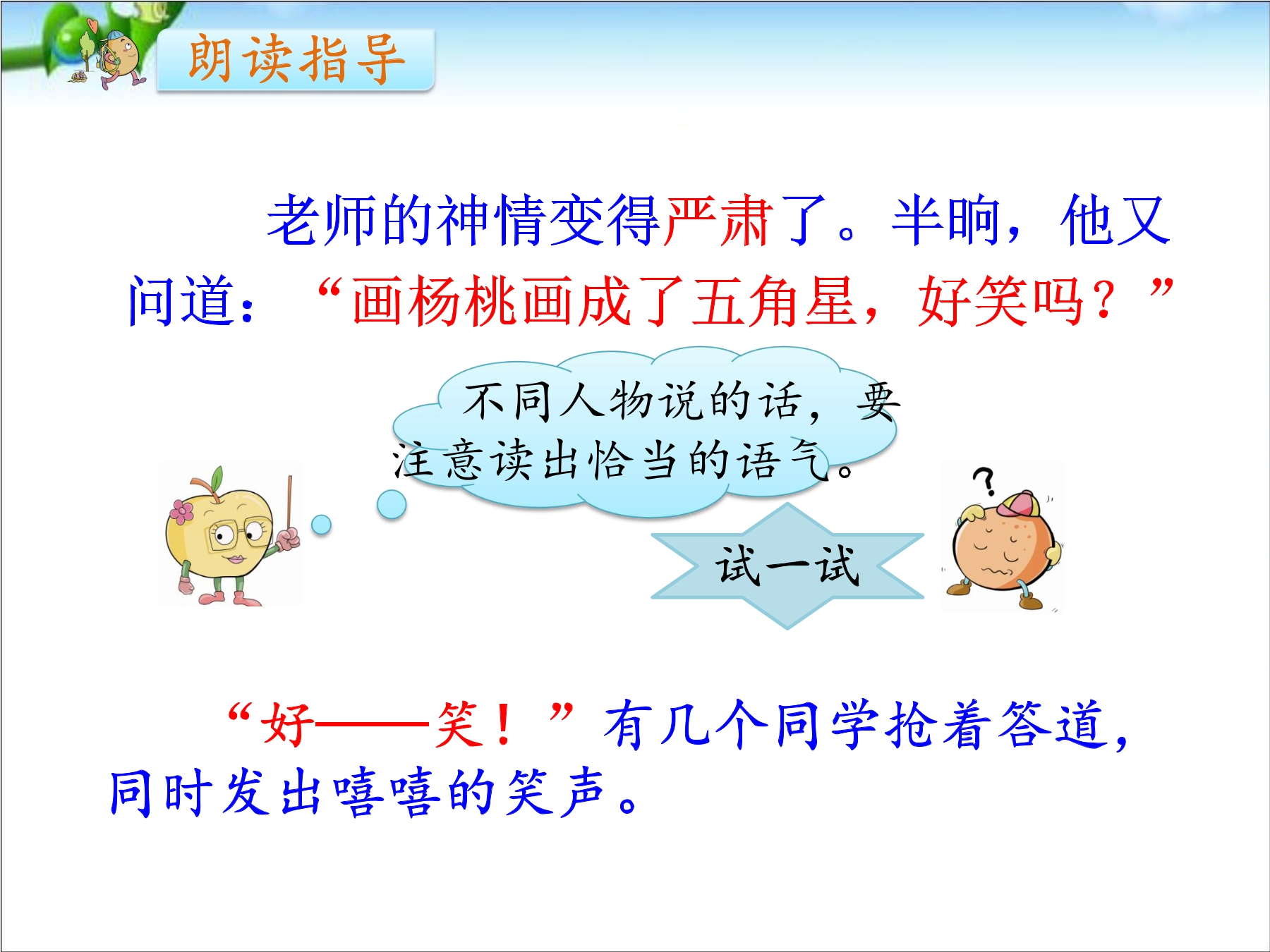 朗读指导

老师的神情变得严肃了。半晌，他又问道：“画杨桃画成了五角星，好笑吗？”

不同人物说的话，要注意读出恰当的语气。

试一试

“好——笑！”有几个同学抢着答道，同时发出嘻嘻的笑声。